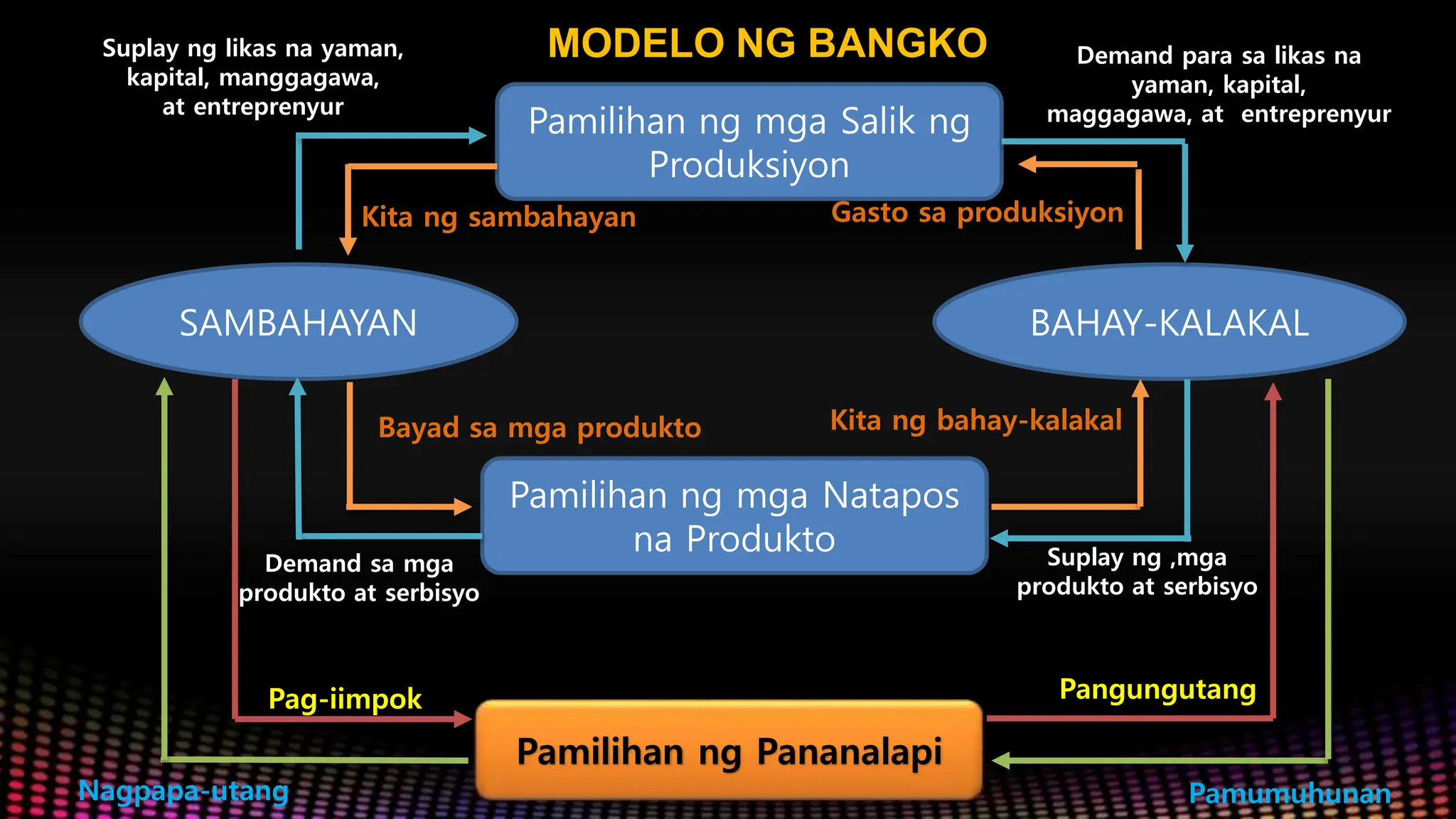 MODELO NG BANGKO

Suplay ng likas na yaman, kapital, manggagawa, at entreprenyur

Demand para sa likas na yaman, kapital, maggagawa, at entreprenyur

Pamilihan ng mga Salik ng Produksiyon

Kita ng sambahayan

Gasto sa produksiyon

SAMBAHAYAN

BAHAY-KALAKAL

Bayad sa mga produkto

Kita ng bahay-kalakal

Pamilihan ng mga Natapos na Produkto

Demand sa mga produkto at serbisyo

Suplay ng ,mga produkto at serbisyo

Pag-iimpok

Pangungutang

Pamilihan ng Pananalapi

Nagpapa-utang

Pamumuhunan